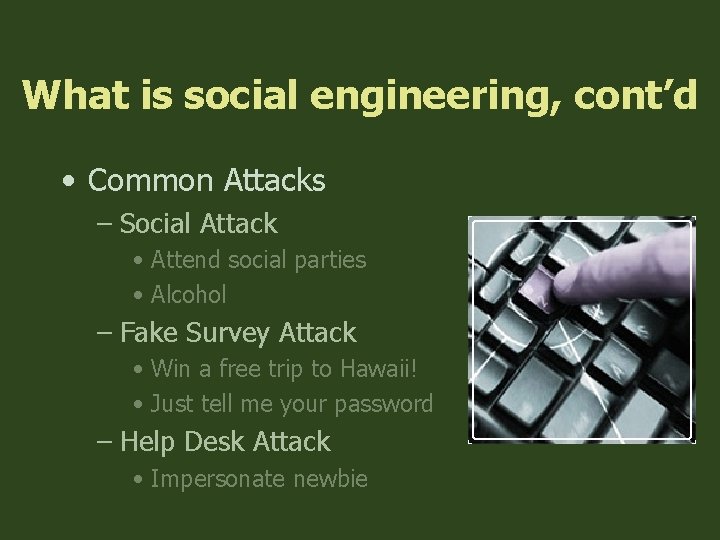 What is social engineering, cont'd

• Common Attacks
– Social Attack
• Attend social parties
• Alcohol
– Fake Survey Attack
• Win a free trip to Hawaii!
• Just tell me your password
– Help Desk Attack
• Impersonate newbie